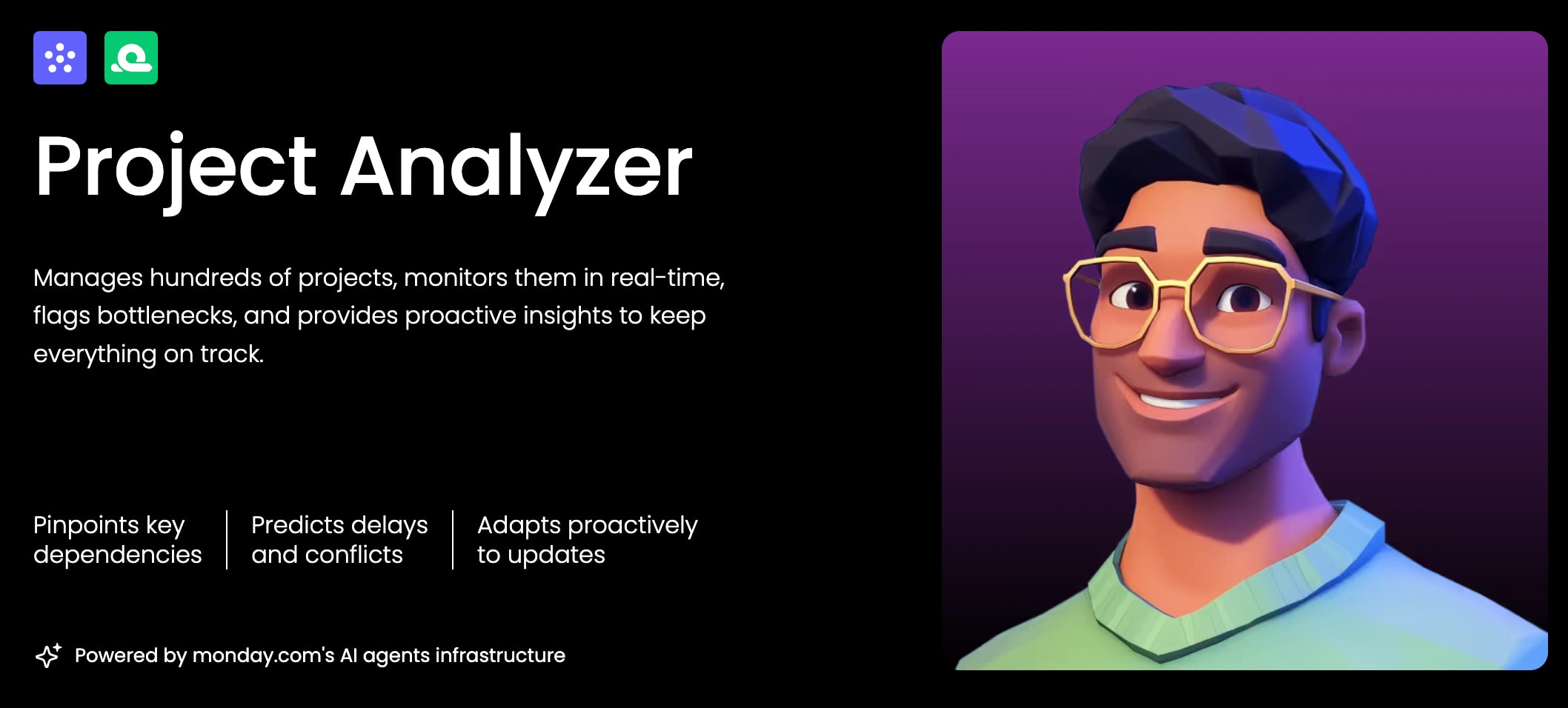 Project Analyzer

Manages hundreds of projects, monitors them in real-time, flags bottlenecks, and provides proactive insights to keep everything on track.

Pinpoints key dependencies

Predicts delays and conflicts

Adapts proactively to updates

Powered by monday.com's AI agents infrastructure